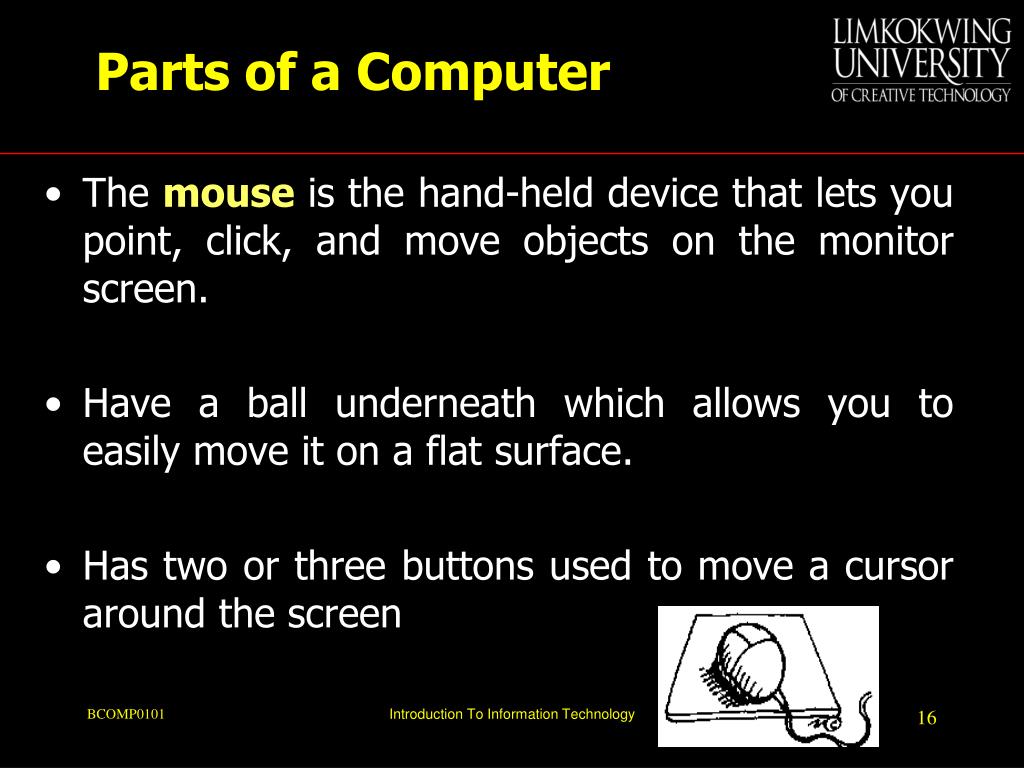 Parts of a Computer

LIMKOKWING UNIVERSITY OF CREATIVE TECHNOLOGY

• The mouse is the hand-held device that lets you point, click, and move objects on the monitor screen.

• Have a ball underneath which allows you to easily move it on a flat surface.

• Has two or three buttons used to move a cursor around the screen

BCOMP0101

Introduction To Information Technology

16